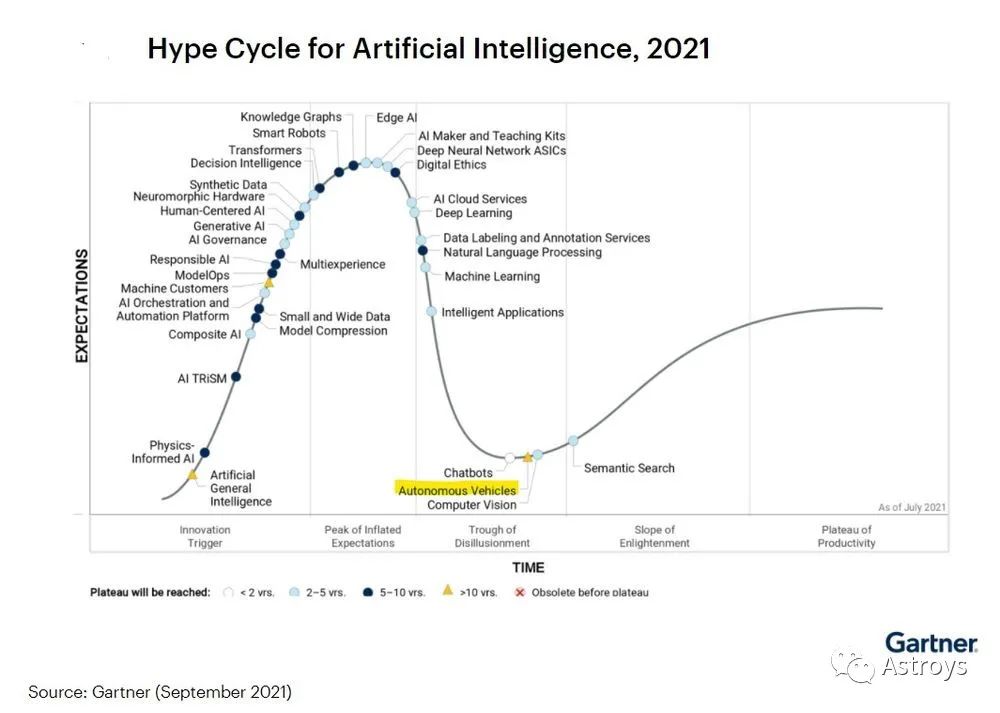 Hype Cycle for Artificial Intelligence, 2021

EXPECTATIONS

Knowledge Graphs
Smart Robots
Transformers
Decision Intelligence
Synthetic Data
Neuromorphic Hardware
Human-Centered AI
Generative AI
AI Governance
Responsible AI
ModelOps
Machine Customers
AI Orchestration and Automation Platform
Composite AI
AI TRiSM
Physics-Informed AI
Artificial General Intelligence
Multiexperience
Small and Wide Data
Model Compression
Edge AI
AI Maker and Teaching Kits
Deep Neural Network ASICs
Digital Ethics
AI Cloud Services
Deep Learning
Data Labeling and Annotation Services
Natural Language Processing
Machine Learning
Intelligent Applications
Chatbots
Autonomous Vehicles
Computer Vision
Semantic Search

As of July 2021

Innovation Trigger
Peak of Inflated Expectations
Trough of Disillusionment
Slope of Enlightenment
Plateau of Productivity

TIME

Plateau will be reached: < 2 yrs. 2–5 yrs. 5–10 yrs. >10 yrs. Obsolete before plateau

Gartner
Astroys

Source: Gartner (September 2021)